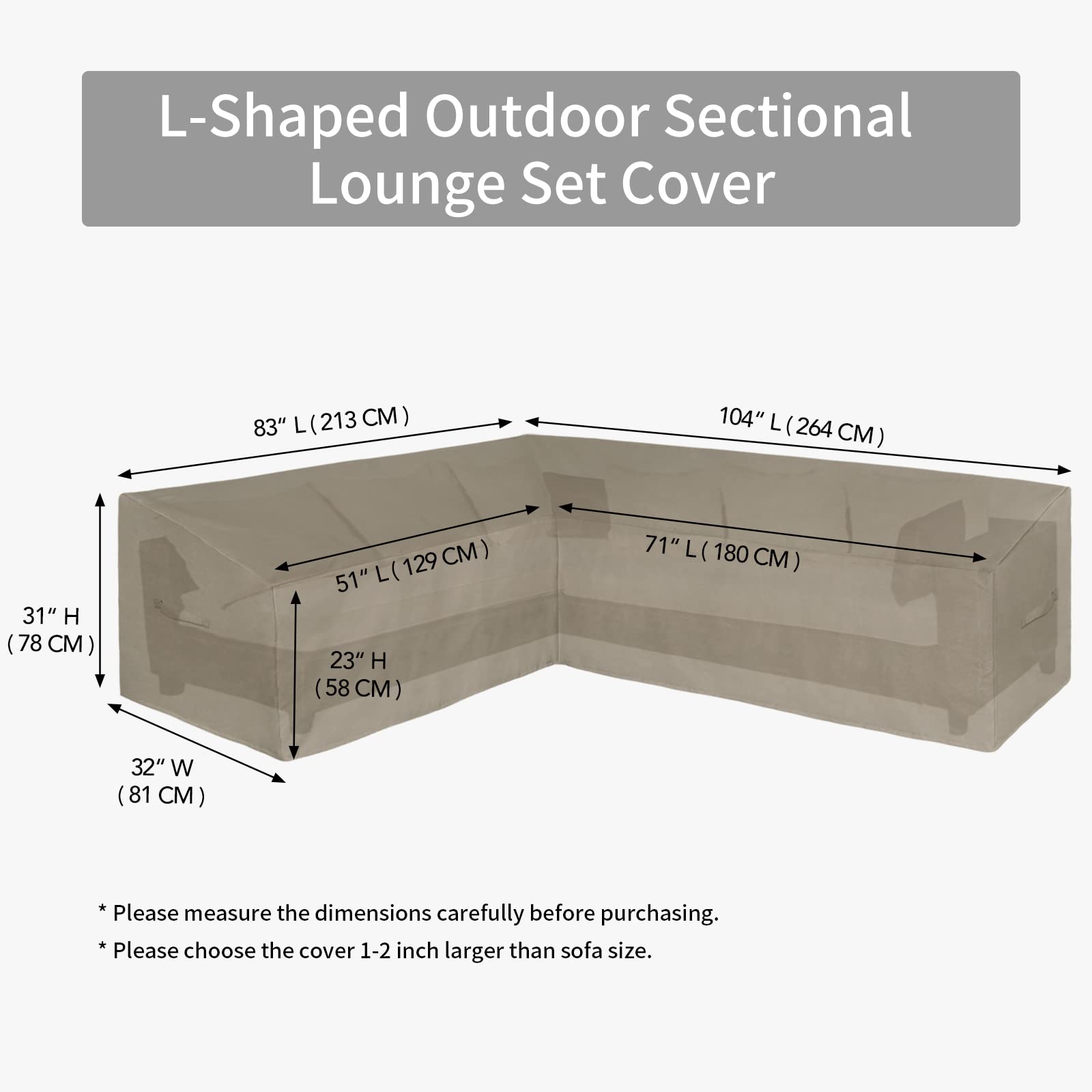 L-Shaped Outdoor Sectional Lounge Set Cover

83″ L ( 213 CM )

104″ L ( 264 CM )

51″ L ( 129 CM )

71″ L ( 180 CM )

31″ H ( 78 CM )

23″ H ( 58 CM )

32″ W ( 81 CM )

* Please measure the dimensions carefully before purchasing.

* Please choose the cover 1-2 inch larger than sofa size.